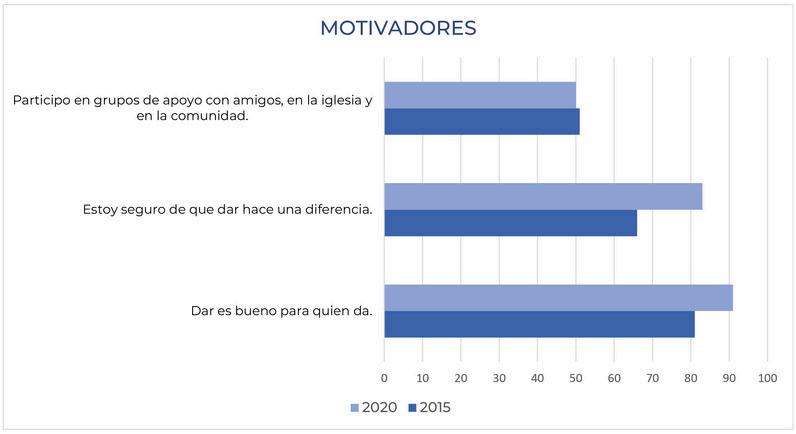 MOTIVADORES

Participo en grupos de apoyo con amigos, en la iglesia y en la comunidad.

Estoy seguro de que dar hace una diferencia.

Dar es bueno para quien da.

0 10 20 30 40 50 60 70 80 90 100

2020 2015